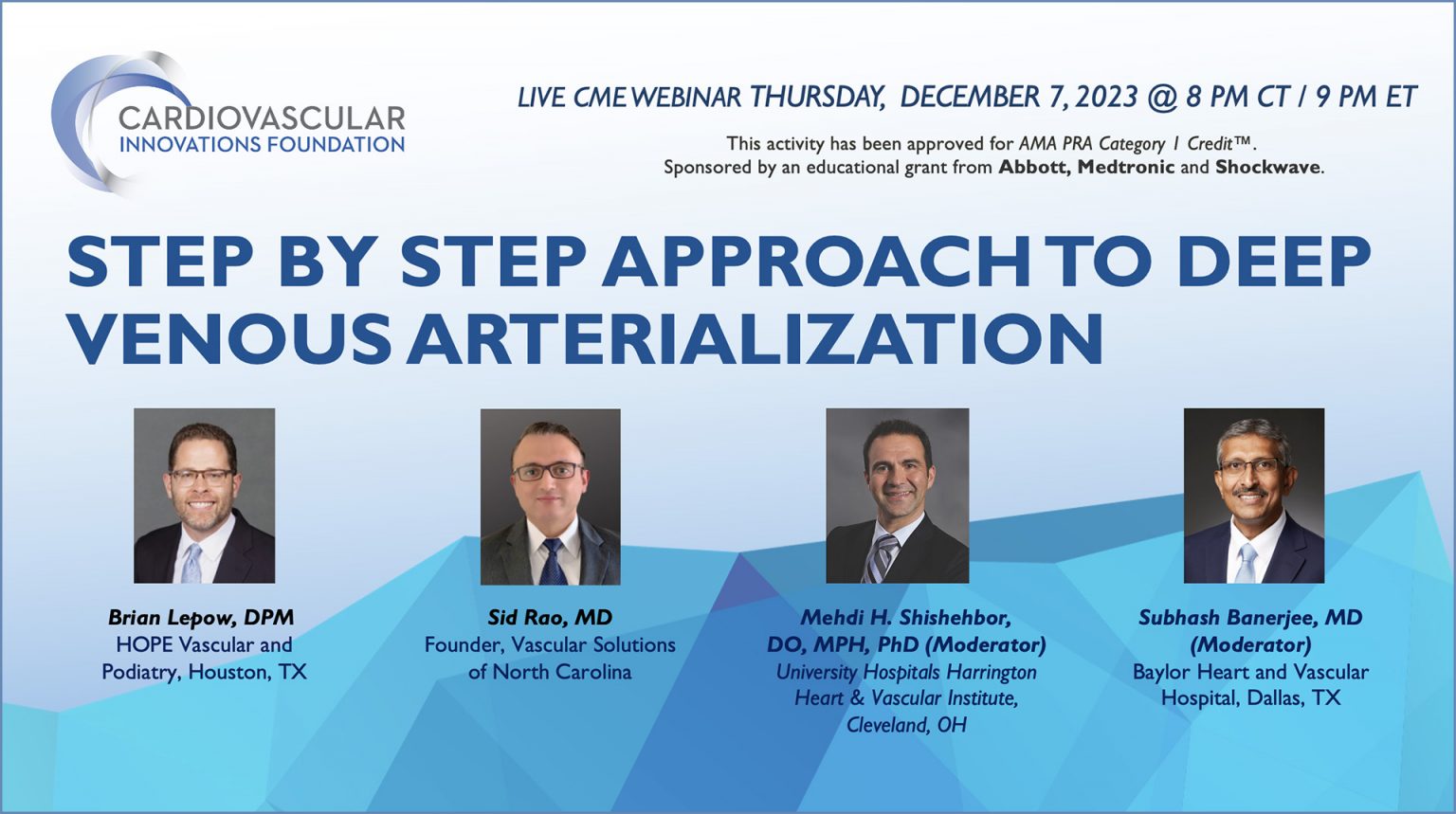 CARDIOVASCULAR
INNOVATIONS FOUNDATION

LIVE CME WEBINAR THURSDAY, DECEMBER 7, 2023 @ 8 PM CT / 9 PM ET

This activity has been approved for AMA PRA Category 1 Credit™.
Sponsored by an educational grant from Abbott, Medtronic and Shockwave.

STEP BY STEP APPROACH TO DEEP VENOUS ARTERIALIZATION

Brian Lepow, DPM
HOPE Vascular and Podiatry, Houston, TX

Sid Rao, MD
Founder, Vascular Solutions of North Carolina

Mehdi H. Shishehbor, DO, MPH, PhD (Moderator)
University Hospitals Harrington Heart & Vascular Institute, Cleveland, OH

Subhash Banerjee, MD (Moderator)
Baylor Heart and Vascular Hospital, Dallas, TX